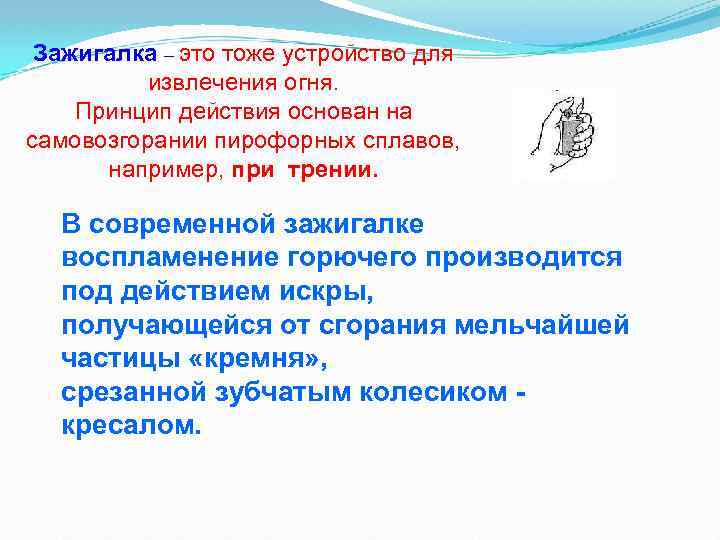 Зажигалка – это тоже устройство для извлечения огня.
Принцип действия основан на самовозгорании пирофорных сплавов, например, при трении.

В современной зажигалке воспламенение горючего производится под действием искры,
получающейся от сгорания мельчайшей частицы «кремня»,
срезанной зубчатым колесиком - кресалом.